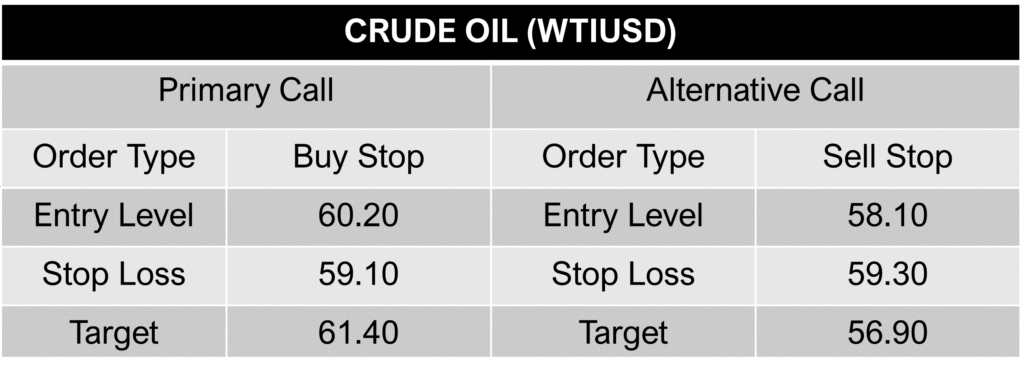 CRUDE OIL (WTIUSD)

| Primary Call | | Alternative Call | |
|---|---|---|---|
| Order Type | Buy Stop | Order Type | Sell Stop |
| Entry Level | 60.20 | Entry Level | 58.10 |
| Stop Loss | 59.10 | Stop Loss | 59.30 |
| Target | 61.40 | Target | 56.90 |